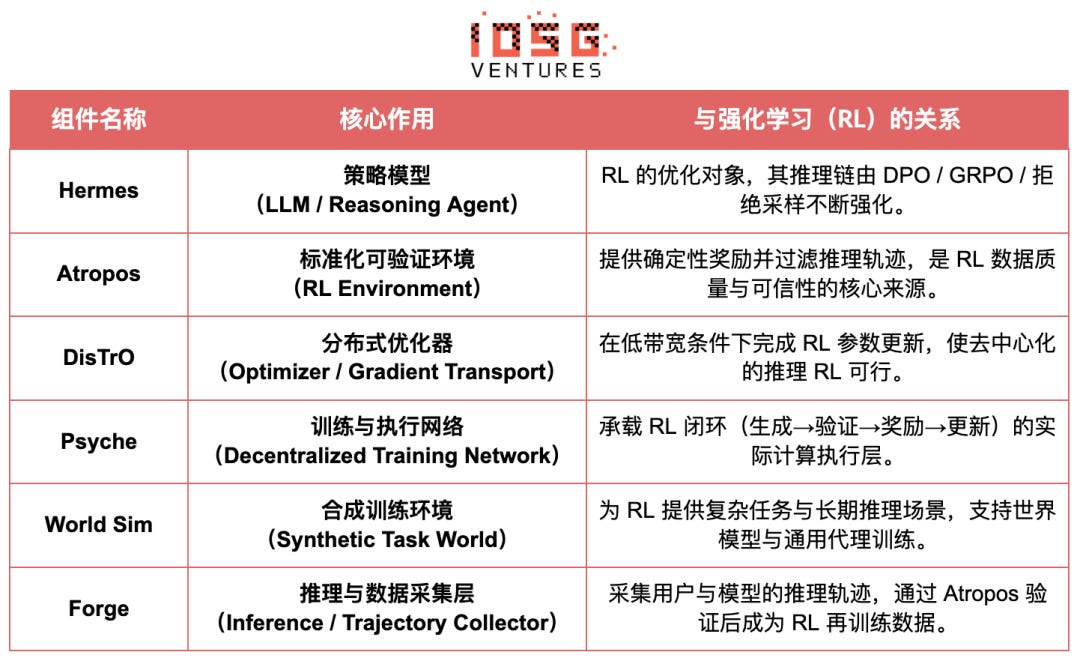 IOSG
VENTURES

| 组件名称 | 核心作用 | 与强化学习（RL）的关系 |
|---|---|---|
| Hermes | 策略模型（LLM / Reasoning Agent） | RL 的优化对象，其推理链由 DPO / GRPO / 拒绝采样不断强化。 |
| Atropos | 标准化可验证环境（RL Environment） | 提供确定性奖励并过滤推理轨迹，是 RL 数据质量与可信性的核心来源。 |
| DisTrO | 分布式优化器（Optimizer / Gradient Transport） | 在低带宽条件下完成 RL 参数更新，使去中心化的推理 RL 可行。 |
| Psyche | 训练与执行网络（Decentralized Training Network） | 承载 RL 闭环（生成→验证→奖励→更新）的实际计算执行层。 |
| World Sim | 合成训练环境（Synthetic Task World） | 为 RL 提供复杂任务与长期推理场景，支持世界模型与通用代理训练。 |
| Forge | 推理与数据采集层（Inference / Trajectory Collector） | 采集用户与模型的推理轨迹，通过 Atropos 验证后成为 RL 再训练数据。 |